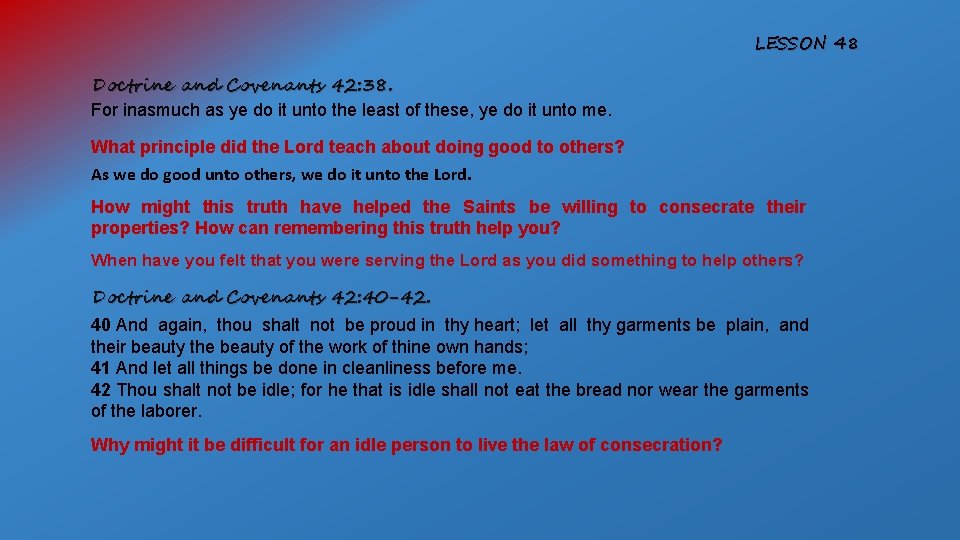 LESSON 48

Doctrine and Covenants 42:38.
For inasmuch as ye do it unto the least of these, ye do it unto me.

What principle did the Lord teach about doing good to others?

As we do good unto others, we do it unto the Lord.

How might this truth have helped the Saints be willing to consecrate their properties? How can remembering this truth help you?

When have you felt that you were serving the Lord as you did something to help others?

Doctrine and Covenants 42:40-42.
40 And again, thou shalt not be proud in thy heart; let all thy garments be plain, and their beauty the beauty of the work of thine own hands;
41 And let all things be done in cleanliness before me.
42 Thou shalt not be idle; for he that is idle shall not eat the bread nor wear the garments of the laborer.

Why might it be difficult for an idle person to live the law of consecration?